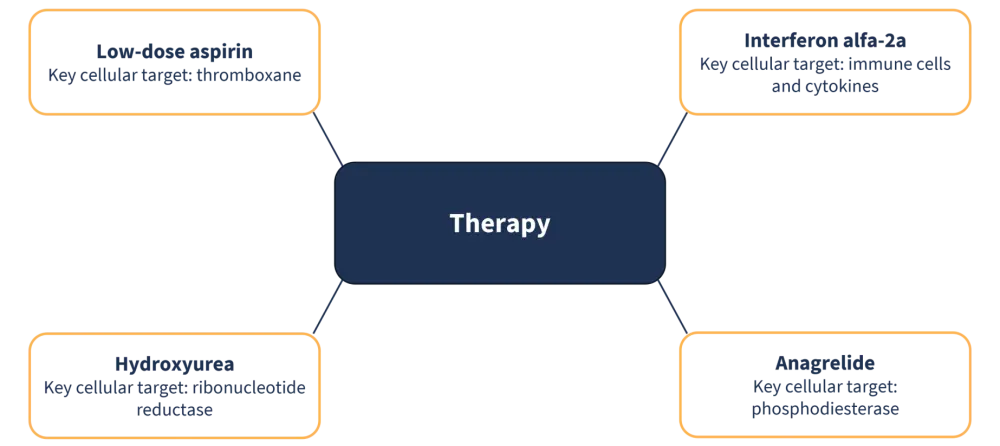 Low-dose aspirin
Key cellular target: thromboxane

Interferon alfa-2a
Key cellular target: immune cells and cytokines

Therapy

Hydroxyurea
Key cellular target: ribonucleotide reductase

Anagrelide
Key cellular target: phosphodiesterase